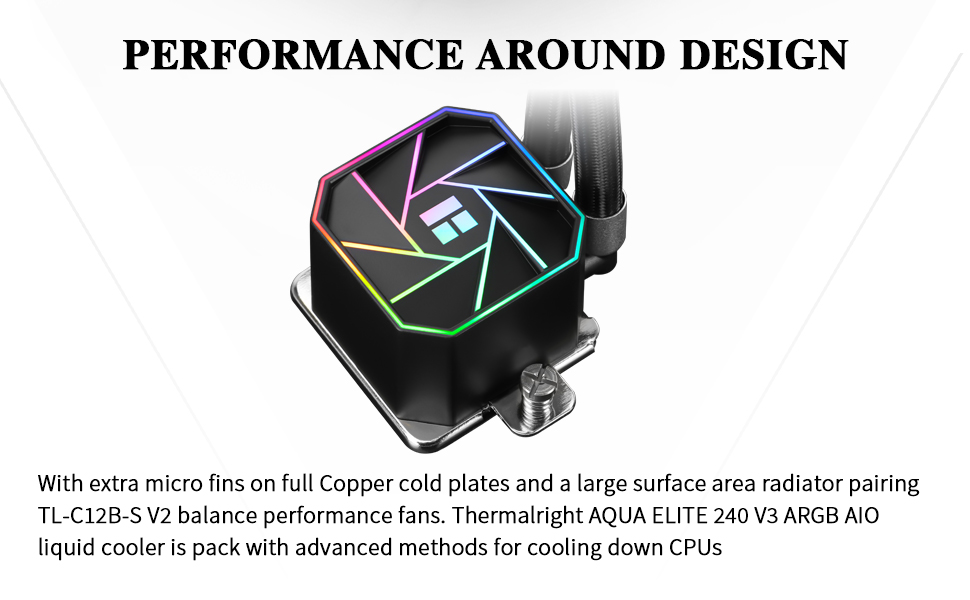 PERFORMANCE AROUND DESIGN

With extra micro fins on full Copper cold plates and a large surface area radiator pairing TL-C12B-S V2 balance performance fans. Thermalright AQUA ELITE 240 V3 ARGB AIO liquid cooler is pack with advanced methods for cooling down CPUs